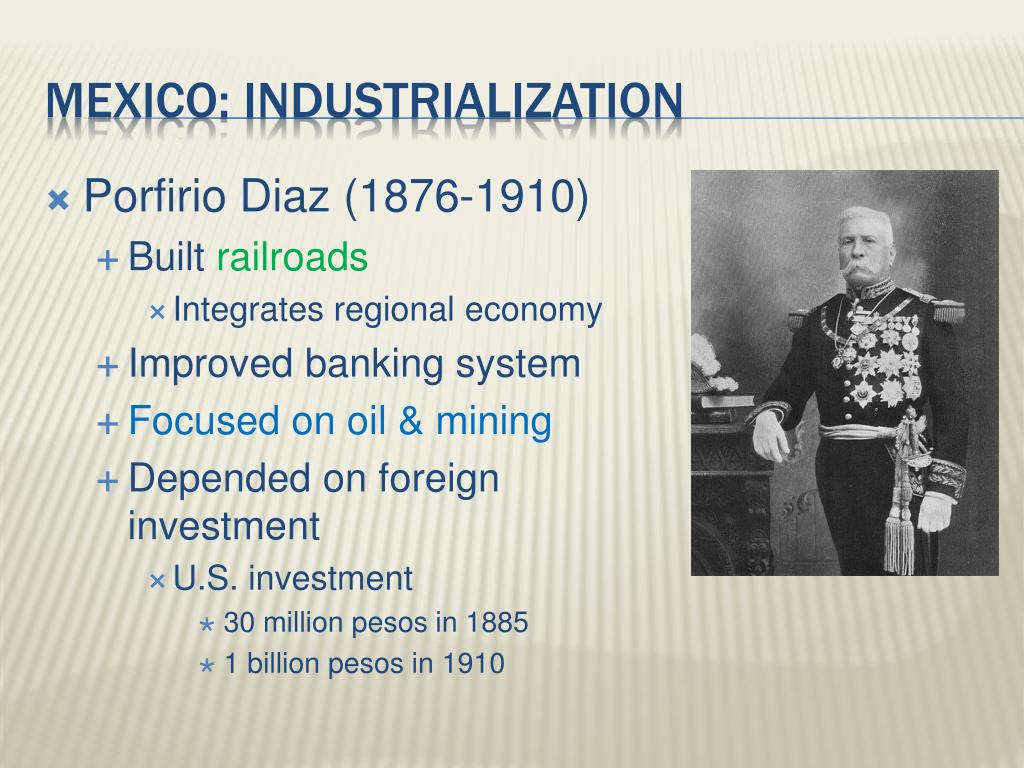 MEXICO: INDUSTRIALIZATION

Porfirio Diaz (1876-1910)

Built railroads

Integrates regional economy

Improved banking system

Focused on oil & mining

Depended on foreign investment

U.S. investment

30 million pesos in 1885

1 billion pesos in 1910